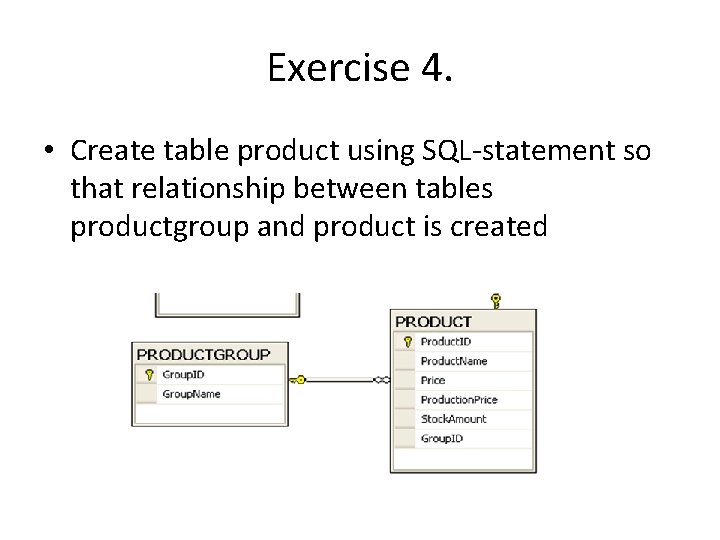 Exercise 4.

• Create table product using SQL-statement so that relationship between tables productgroup and product is created

PRODUCTGROUP
GroupID
GroupName

PRODUCT
ProductID
ProductName
Price
ProductionPrice
StockAmount
GroupID